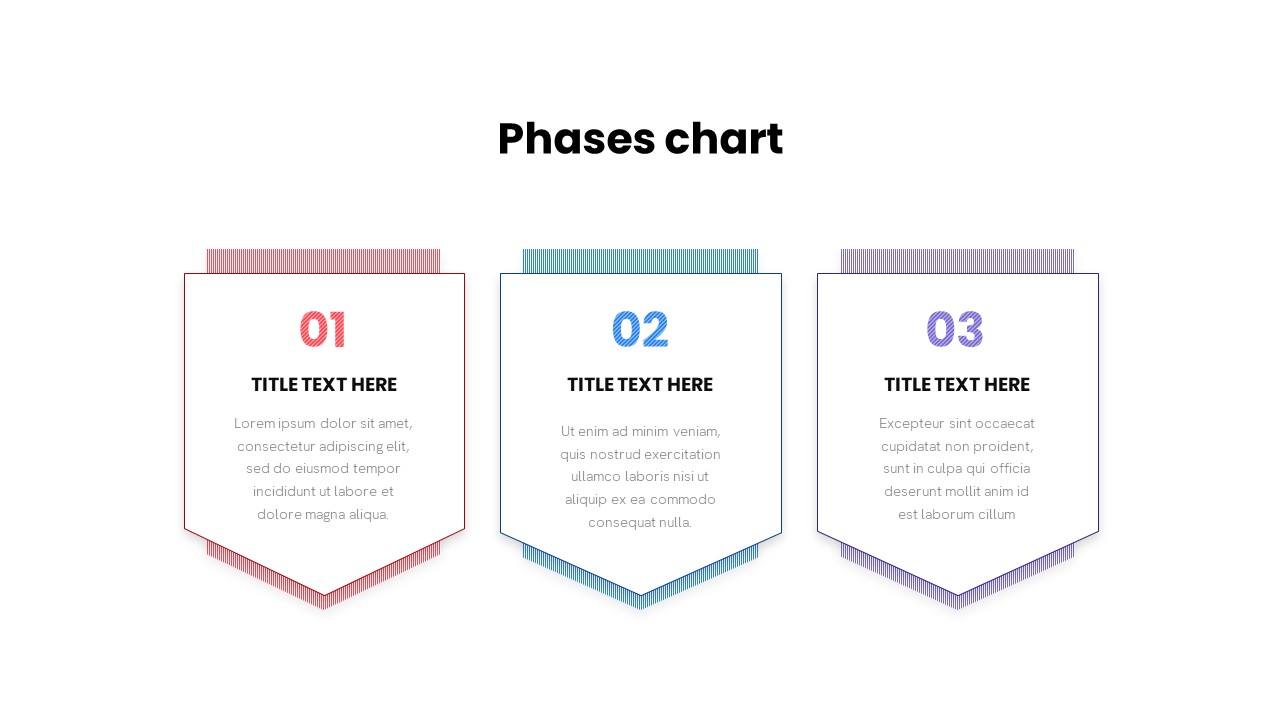 Phases chart

01

TITLE TEXT HERE

Lorem ipsum dolor sit amet, consectetur adipiscing elit, sed do eiusmod tempor incididunt ut labore et dolore magna aliqua.

02

TITLE TEXT HERE

Ut enim ad minim veniam, quis nostrud exercitation ullamco laboris nisi ut aliquip ex ea commodo consequat nulla.

03

TITLE TEXT HERE

Excepteur sint occaecat cupidatat non proident, sunt in culpa qui officia deserunt mollit anim id est laborum cillum